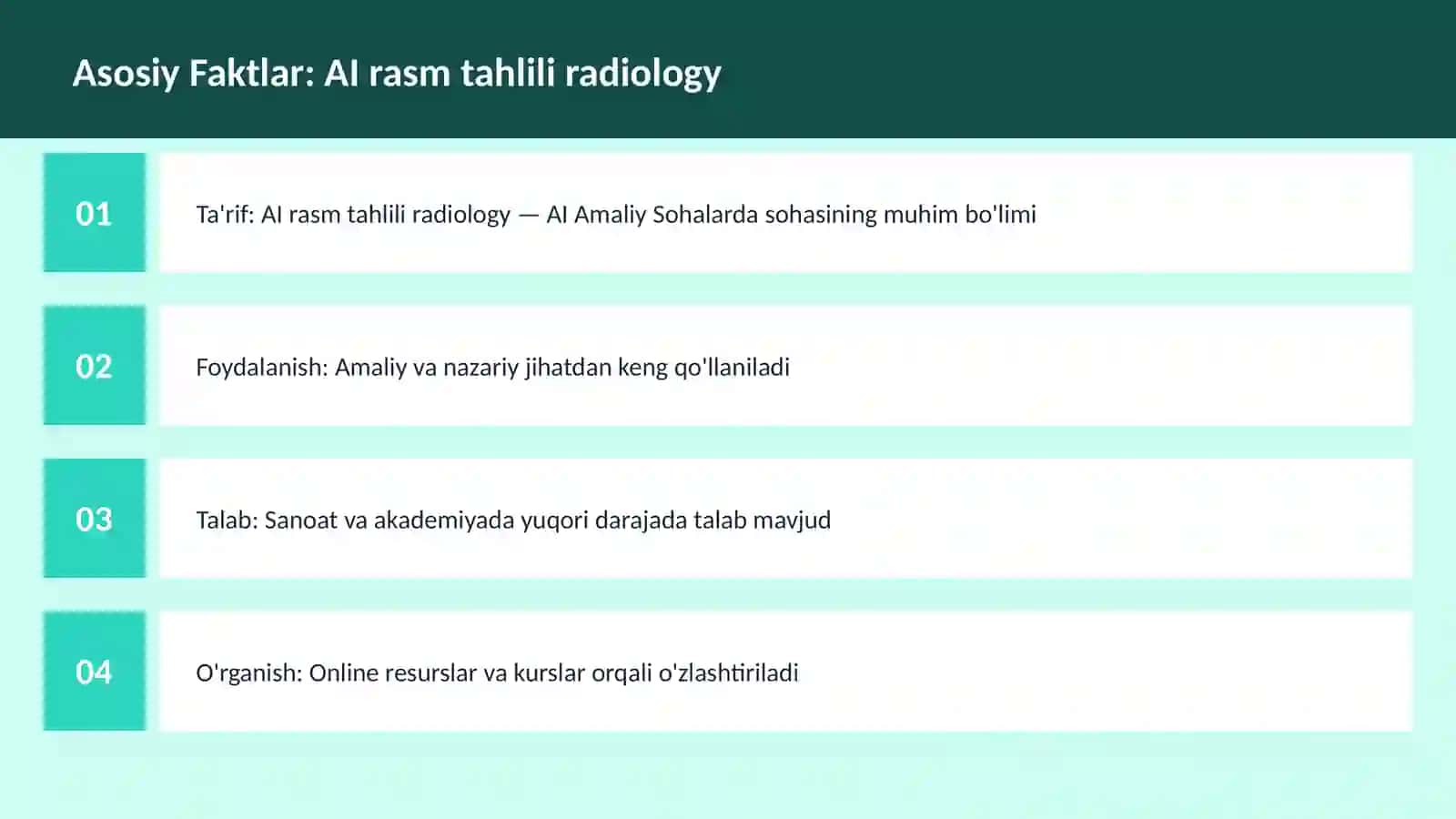 Asosiy Faktlar: AI rasm tahlili radiology

01

Ta'rif: AI rasm tahlili radiology — AI Amaliy Sohalarda sohasining muhim bo'limi

02

Foydalanish: Amaliy va nazariy jihatdan keng qo'llaniladi

03

Talab: Sanoat va akademiyada yuqori darajada talab mavjud

04

O'rganish: Online resurslar va kurslar orqali o'zlashtiriladi